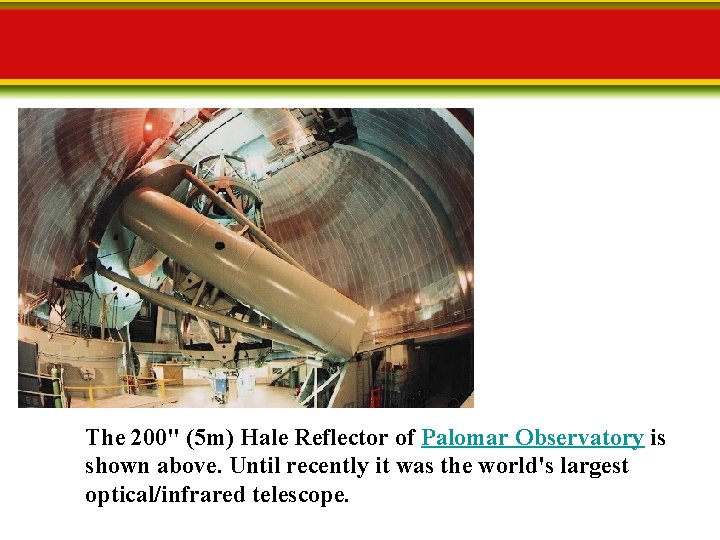 The 200" (5m) Hale Reflector of Palomar Observatory is shown above. Until recently it was the world's largest optical/infrared telescope.